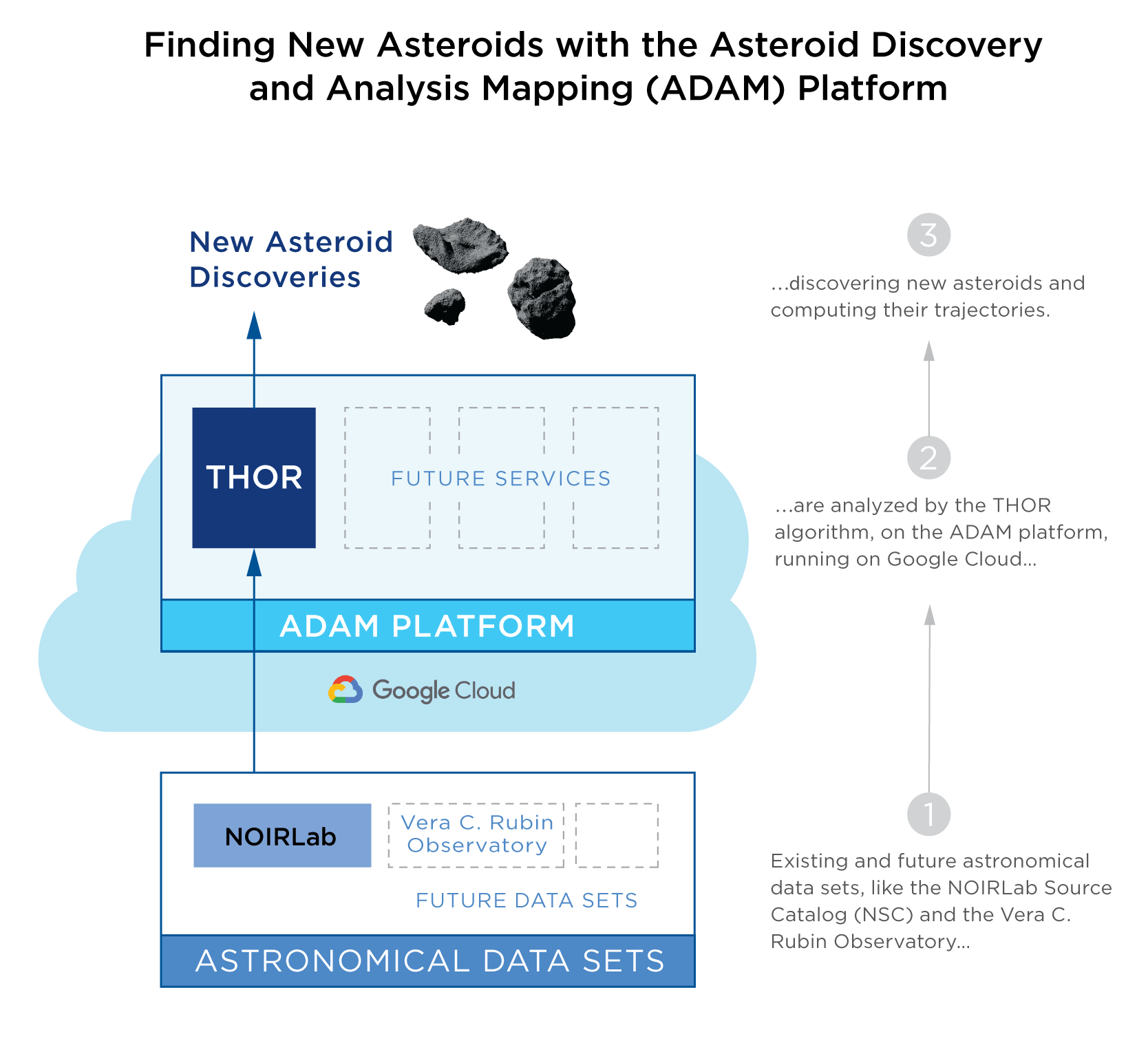 Finding New Asteroids with the Asteroid Discovery and Analysis Mapping (ADAM) Platform

New Asteroid Discoveries

THOR

FUTURE SERVICES

ADAM PLATFORM

Google Cloud

NOIRLab

Vera C. Rubin Observatory

FUTURE DATA SETS

ASTRONOMICAL DATA SETS

3

...discovering new asteroids and computing their trajectories.

2

...are analyzed by the THOR algorithm, on the ADAM platform, running on Google Cloud...

1

Existing and future astronomical data sets, like the NOIRLab Source Catalog (NSC) and the Vera C. Rubin Observatory...